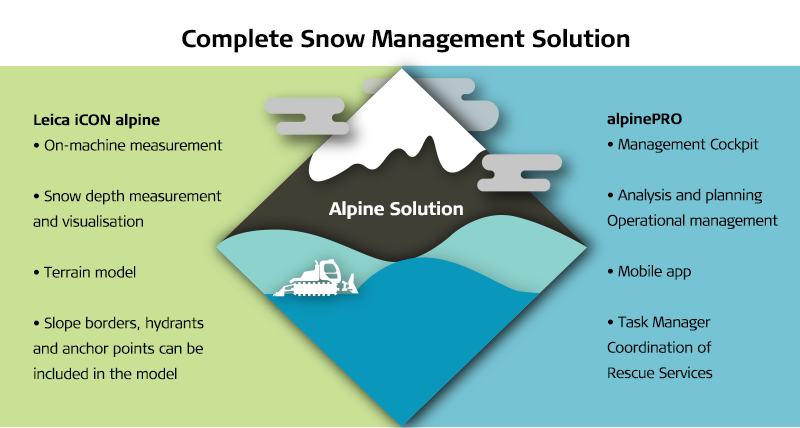 Complete Snow Management Solution

Leica iCON alpine
• On-machine measurement

• Snow depth measurement and visualisation

• Terrain model

• Slope borders, hydrants and anchor points can be included in the model

Alpine Solution

alpinePRO
• Management Cockpit

• Analysis and planning Operational management

• Mobile app

• Task Manager Coordination of Rescue Services